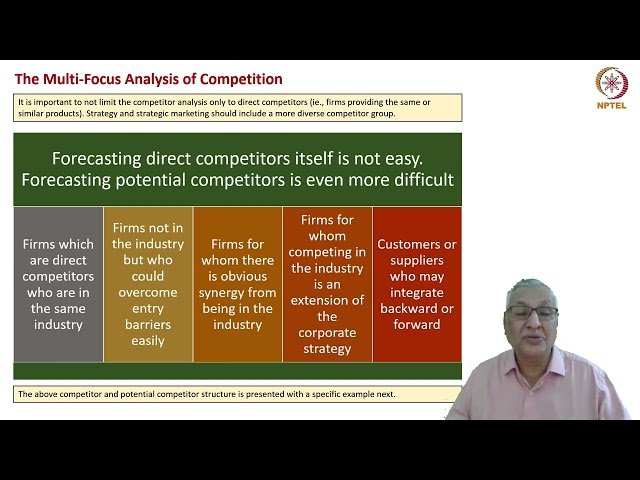 The Multi-Focus Analysis of Competition

NPTEL

It is important to not limit the competitor analysis only to direct competitors (ie., firms providing the same or similar products). Strategy and strategic marketing should include a more diverse competitor group.

Forecasting direct competitors itself is not easy. Forecasting potential competitors is even more difficult

Firms which are direct competitors who are in the same industry

Firms not in the industry but who could overcome entry barriers easily

Firms for whom there is obvious synergy from being in the industry

Firms for whom competing in the industry is an extension of the corporate strategy

Customers or suppliers who may integrate backward or forward

The above competitor and potential competitor structure is presented with a specific example next.